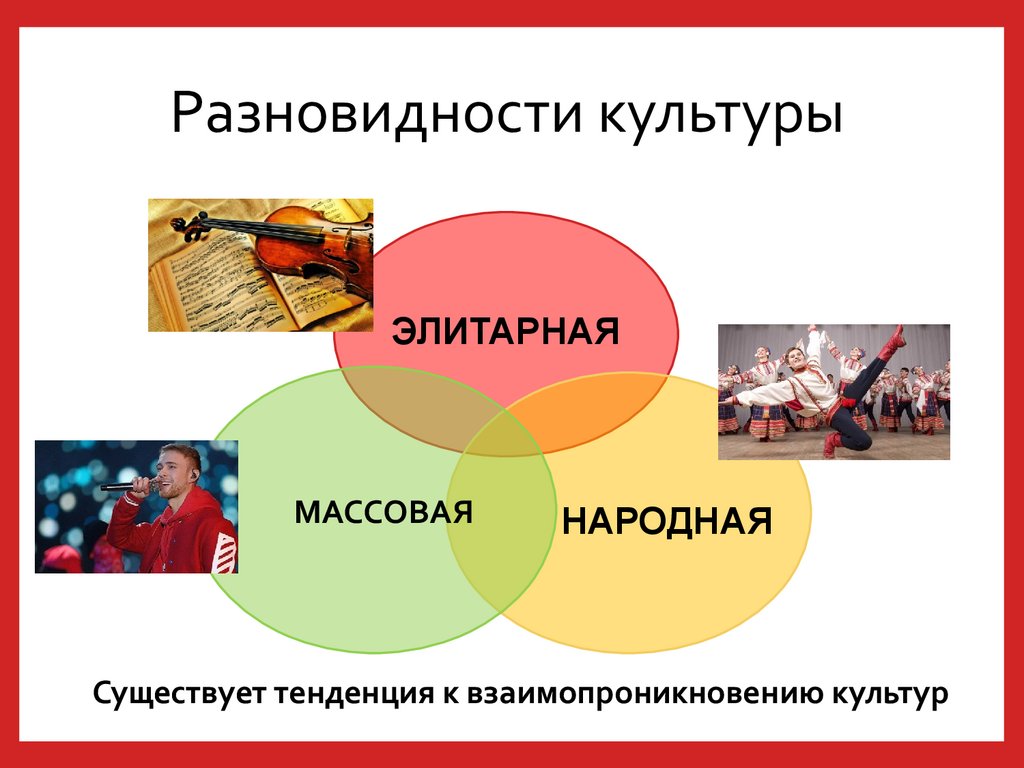 Разновидности культуры

ЭЛИТАРНАЯ

МАССОВАЯ

НАРОДНАЯ

Существует тенденция к взаимопроникновению культур